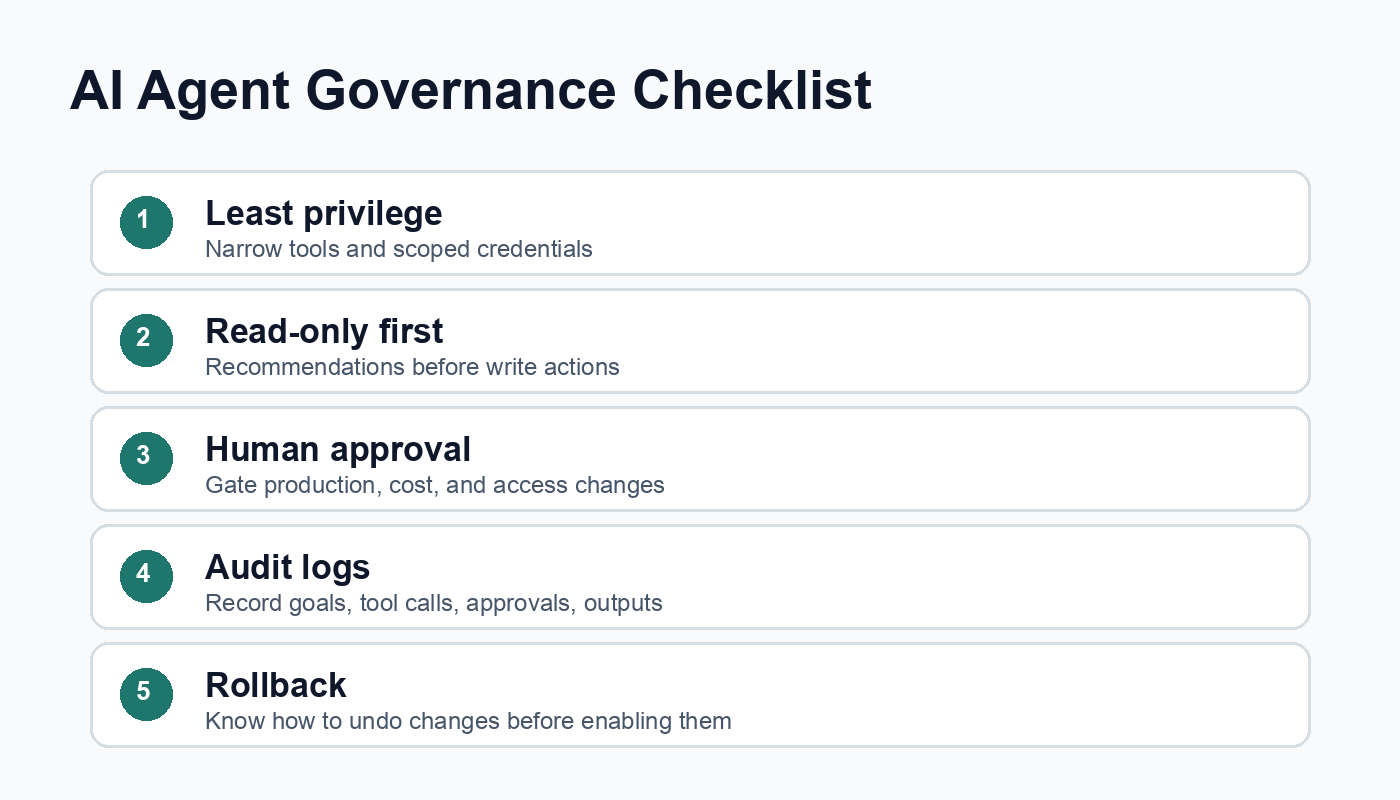 AI Agent Governance Checklist

1
Least privilege
Narrow tools and scoped credentials

2
Read-only first
Recommendations before write actions

3
Human approval
Gate production, cost, and access changes

4
Audit logs
Record goals, tool calls, approvals, outputs

5
Rollback
Know how to undo changes before enabling them